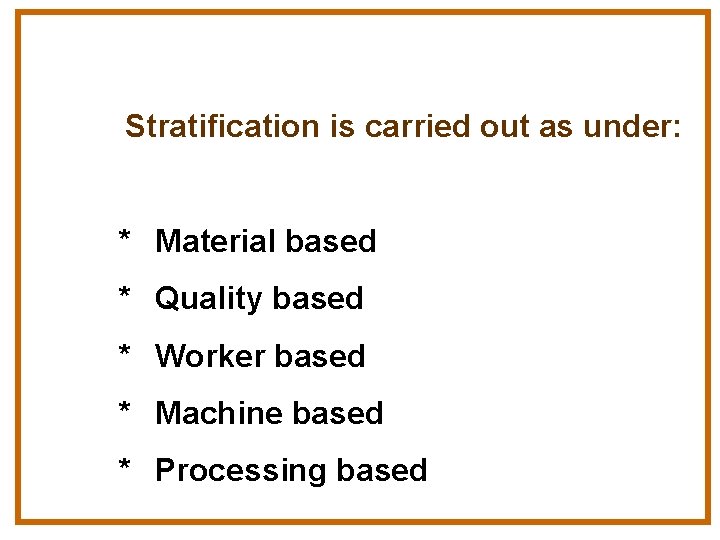 Stratification is carried out as under:

* Material based

* Quality based

* Worker based

* Machine based

* Processing based